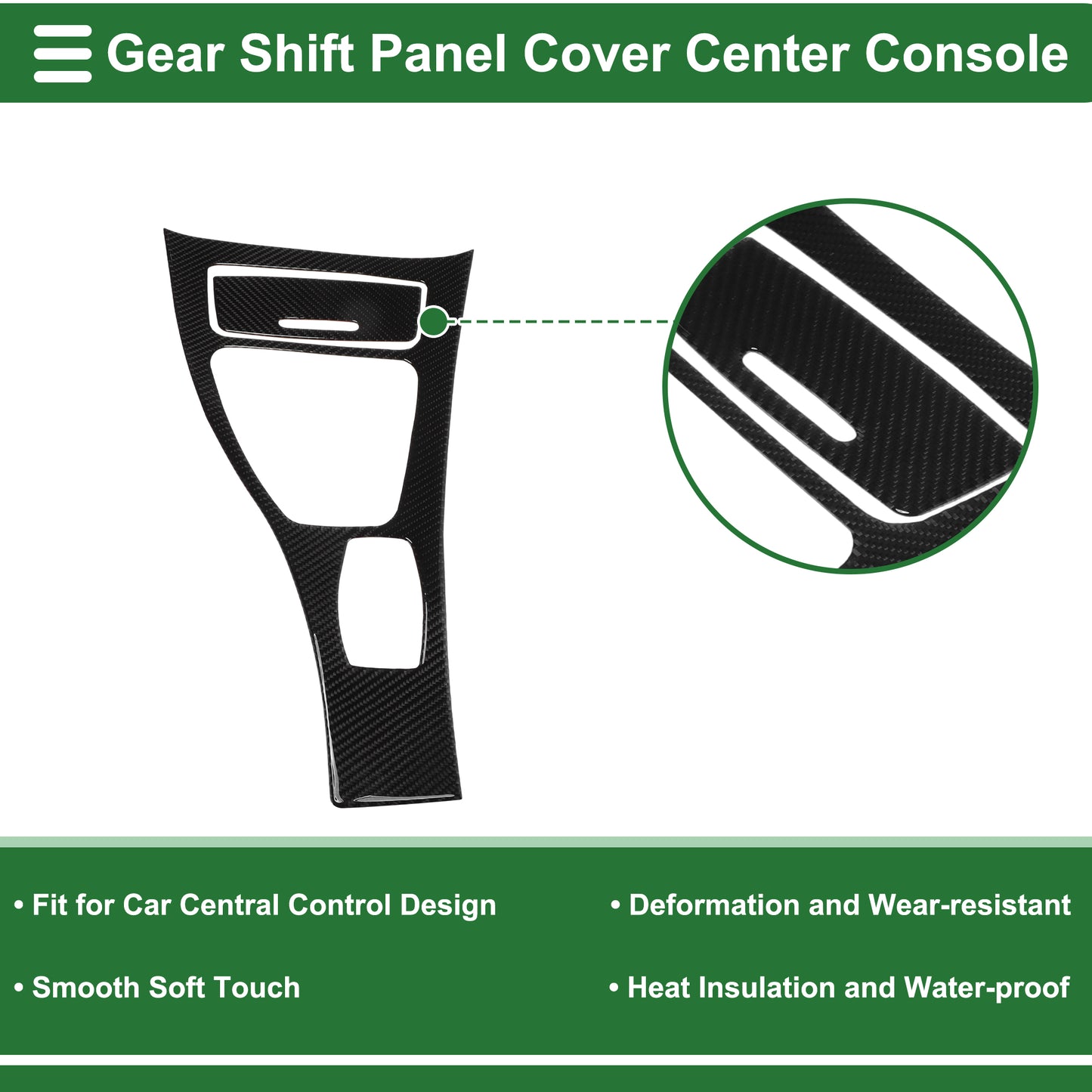 Gear Shift Panel Cover Center Console

• Fit for Car Central Control Design

• Smooth Soft Touch

• Deformation and Wear-resistant

• Heat Insulation and Water-proof